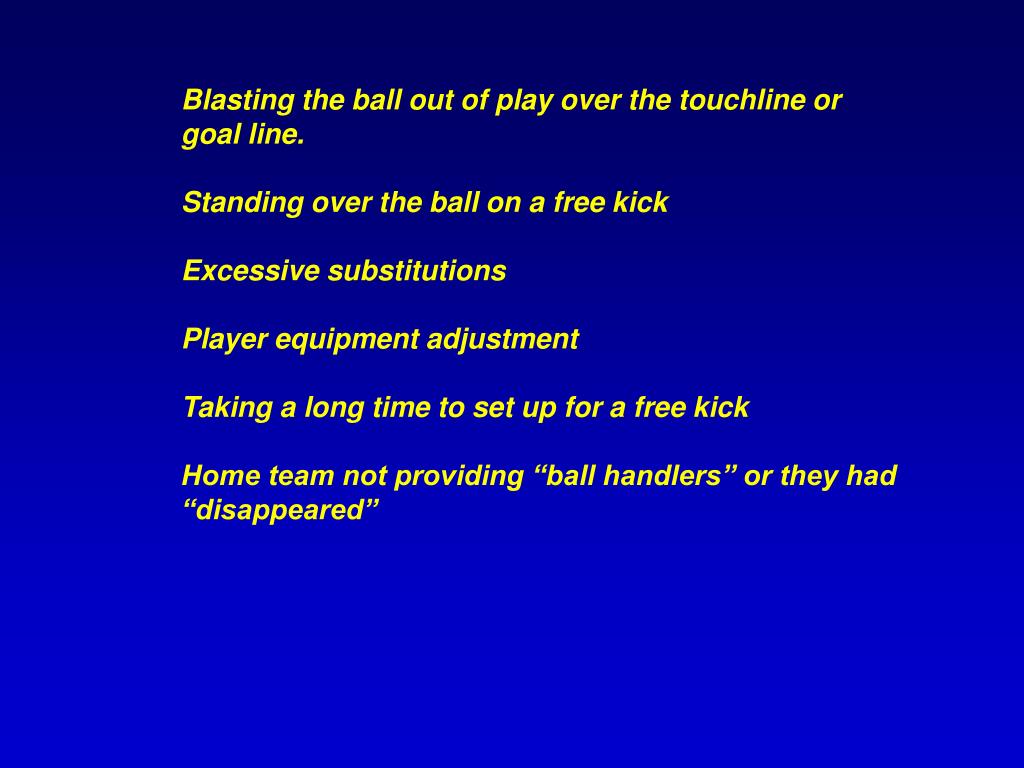 Blasting the ball out of play over the touchline or goal line.

Standing over the ball on a free kick

Excessive substitutions

Player equipment adjustment

Taking a long time to set up for a free kick

Home team not providing “ball handlers” or they had “disappeared”